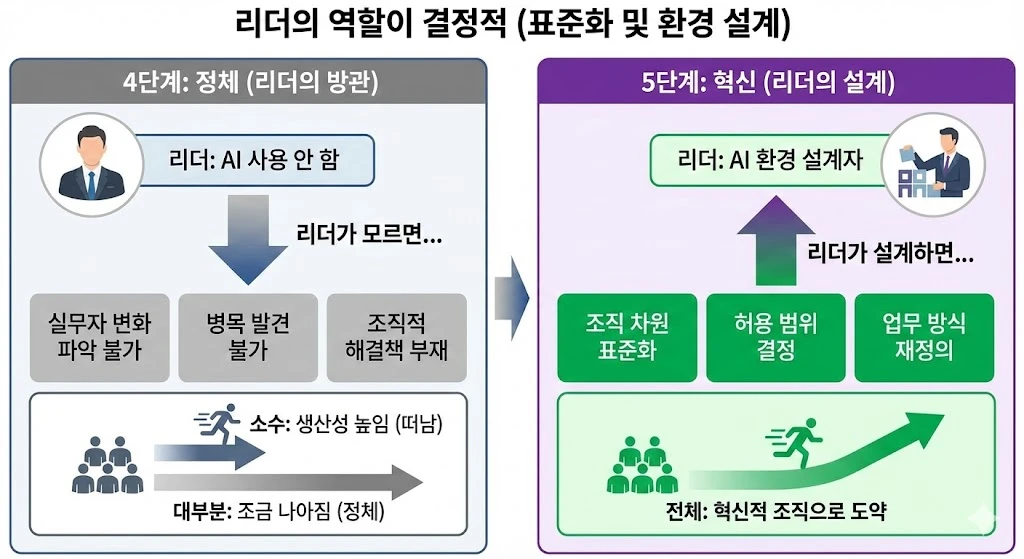 리더의 역할이 결정적 (표준화 및 환경 설계)

4단계: 정체 (리더의 방관)

리더: AI 사용 안 함

리더가 모르면...

실무자 변화 파악 불가

병목 발견 불가

조직적 해결책 부재

소수: 생산성 높임 (떠남)

대부분: 조금 나아짐 (정체)

5단계: 혁신 (리더의 설계)

리더: AI 환경 설계자

리더가 설계하면...

조직 차원 표준화

허용 범위 결정

업무 방식 재정의

전체: 혁신적 조직으로 도약